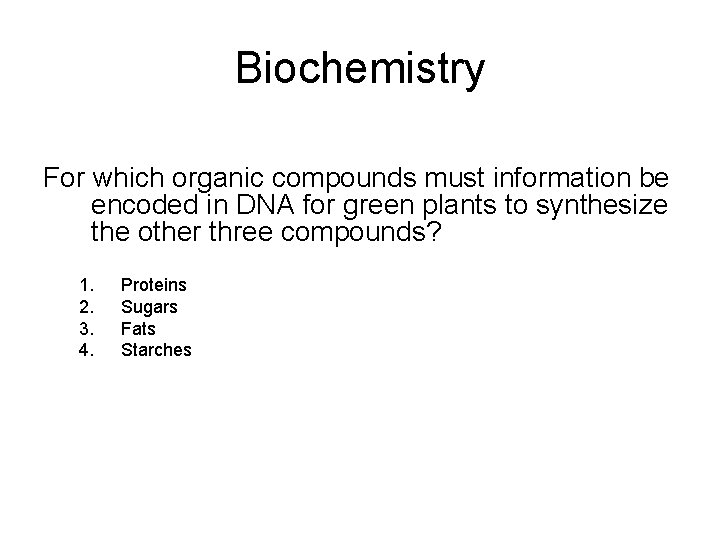 Biochemistry

For which organic compounds must information be encoded in DNA for green plants to synthesize the other three compounds?

1. Proteins
2. Sugars
3. Fats
4. Starches